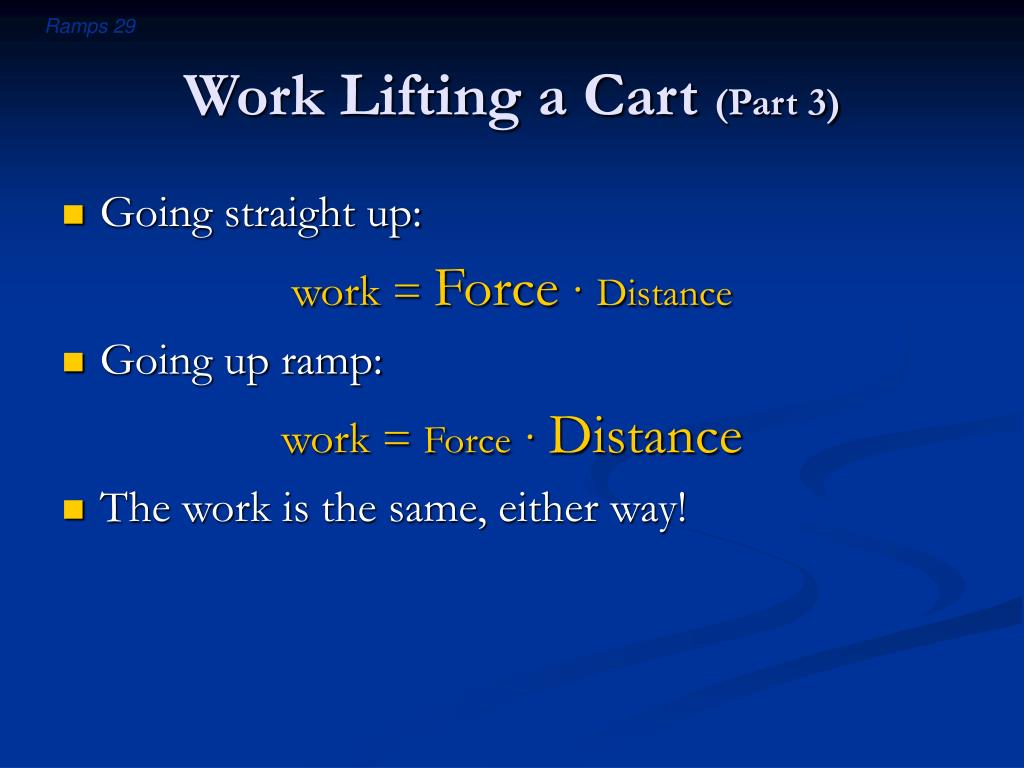 Ramps 29

Work Lifting a Cart (Part 3)

Going straight up:

work = Force · Distance

Going up ramp:

work = Force · Distance

The work is the same, either way!